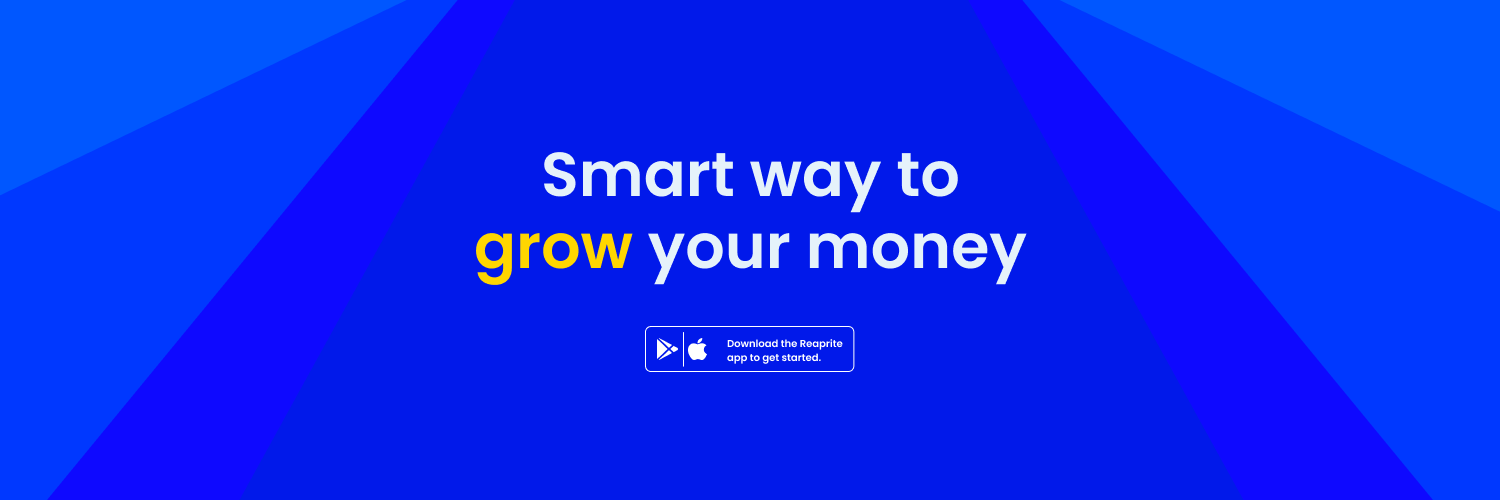 Smart way to grow your money

Download the Reaprite app to get started.